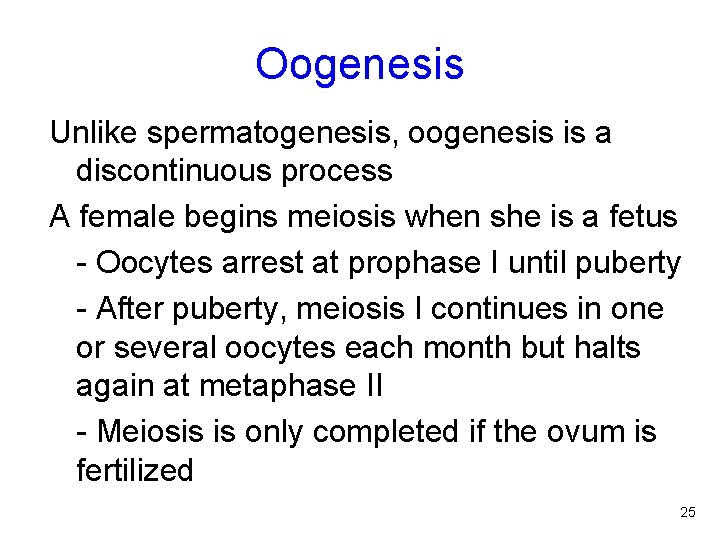 Oogenesis

Unlike spermatogenesis, oogenesis is a discontinuous process

A female begins meiosis when she is a fetus

- Oocytes arrest at prophase I until puberty

- After puberty, meiosis I continues in one or several oocytes each month but halts again at metaphase II

- Meiosis is only completed if the ovum is fertilized

25